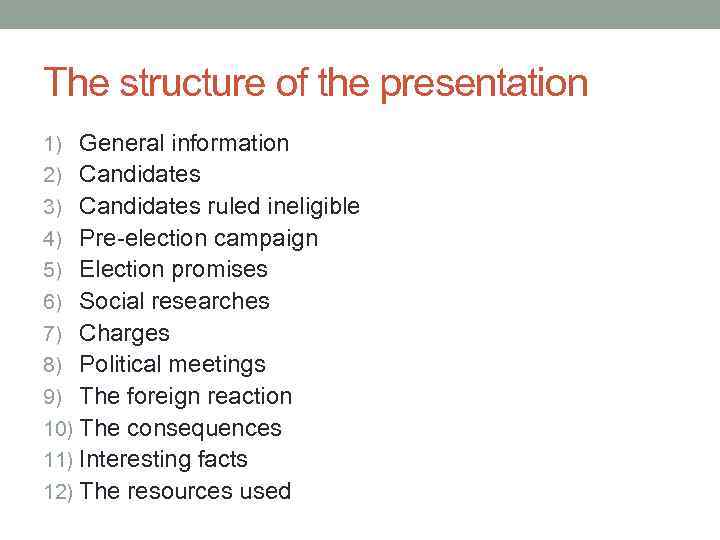 The structure of the presentation

1) General information
2) Candidates
3) Candidates ruled ineligible
4) Pre-election campaign
5) Election promises
6) Social researches
7) Charges
8) Political meetings
9) The foreign reaction
10) The consequences
11) Interesting facts
12) The resources used